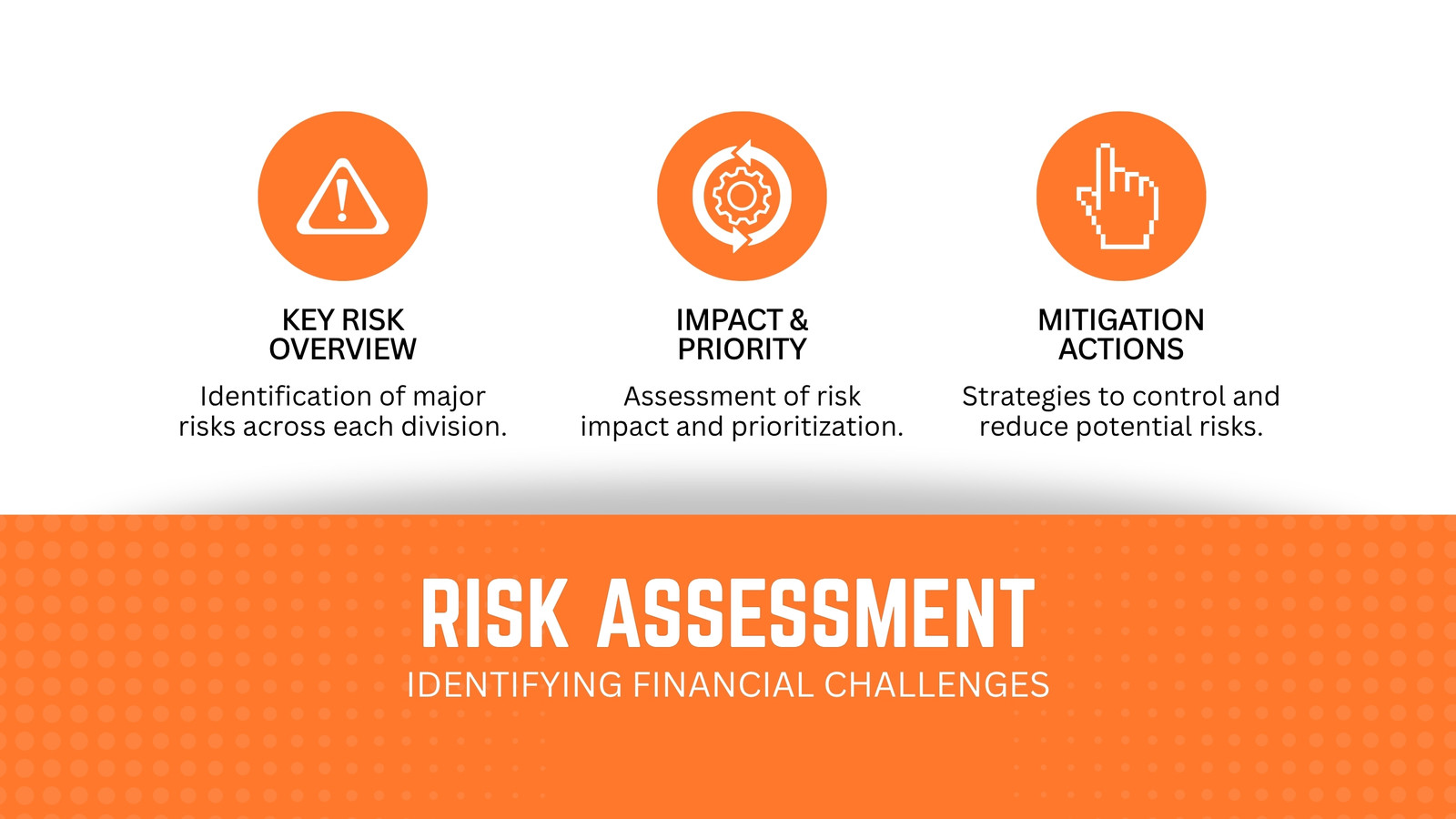 KEY RISK OVERVIEW

Identification of major risks across each division.

IMPACT & PRIORITY

Assessment of risk impact and prioritization.

MITIGATION ACTIONS

Strategies to control and reduce potential risks.

RISK ASSESSMENT

IDENTIFYING FINANCIAL CHALLENGES